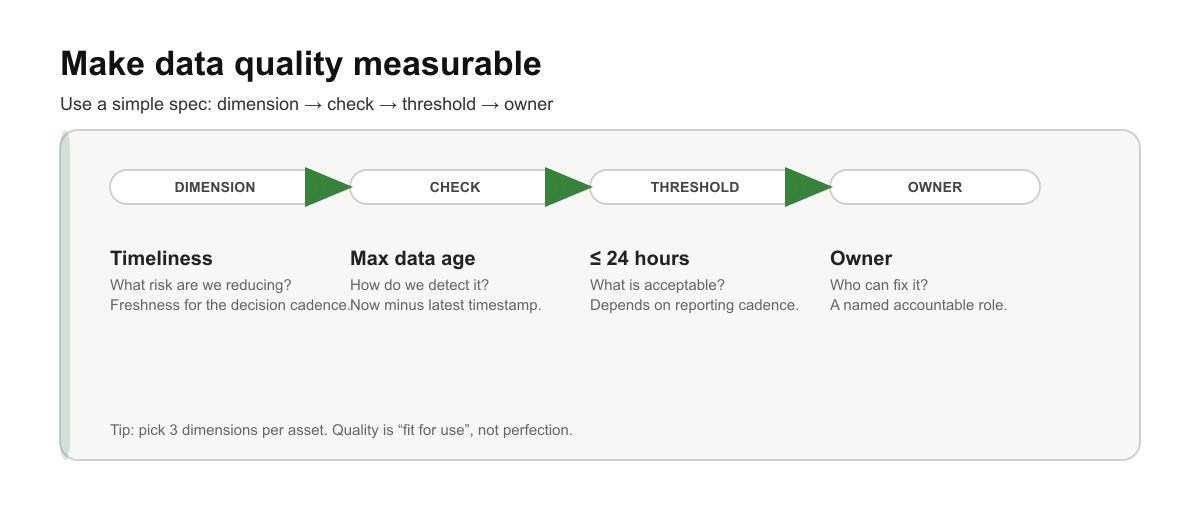 Make data quality measurable

Use a simple spec: dimension → check → threshold → owner

DIMENSION

CHECK

THRESHOLD

OWNER

Timeliness

What risk are we reducing?
Freshness for the decision cadence.

Max data age

How do we detect it?
Now minus latest timestamp.

≤ 24 hours

What is acceptable?
Depends on reporting cadence.

Owner

Who can fix it?
A named accountable role.

Tip: pick 3 dimensions per asset. Quality is “fit for use”, not perfection.